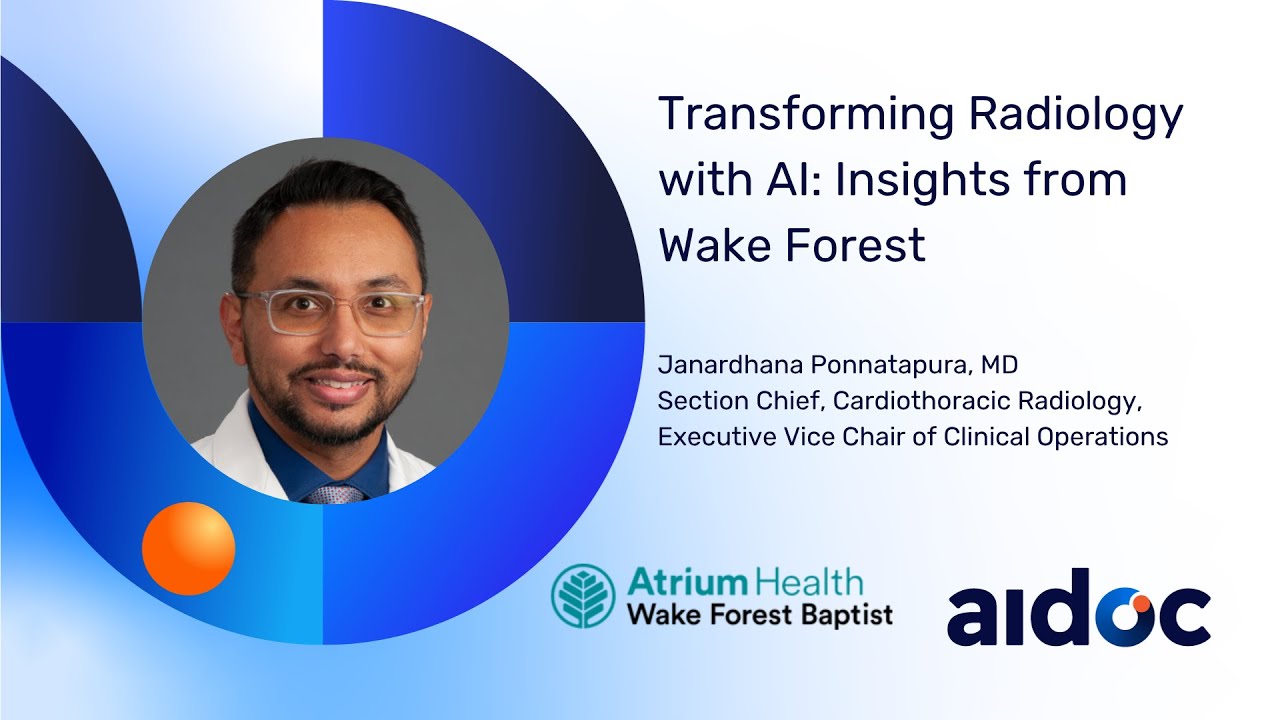 Transforming Radiology with AI: Insights from Wake Forest

Janardhana Ponnatapura, MD
Section Chief, Cardiothoracic Radiology,
Executive Vice Chair of Clinical Operations

Atrium Health
Wake Forest Baptist

aidoc